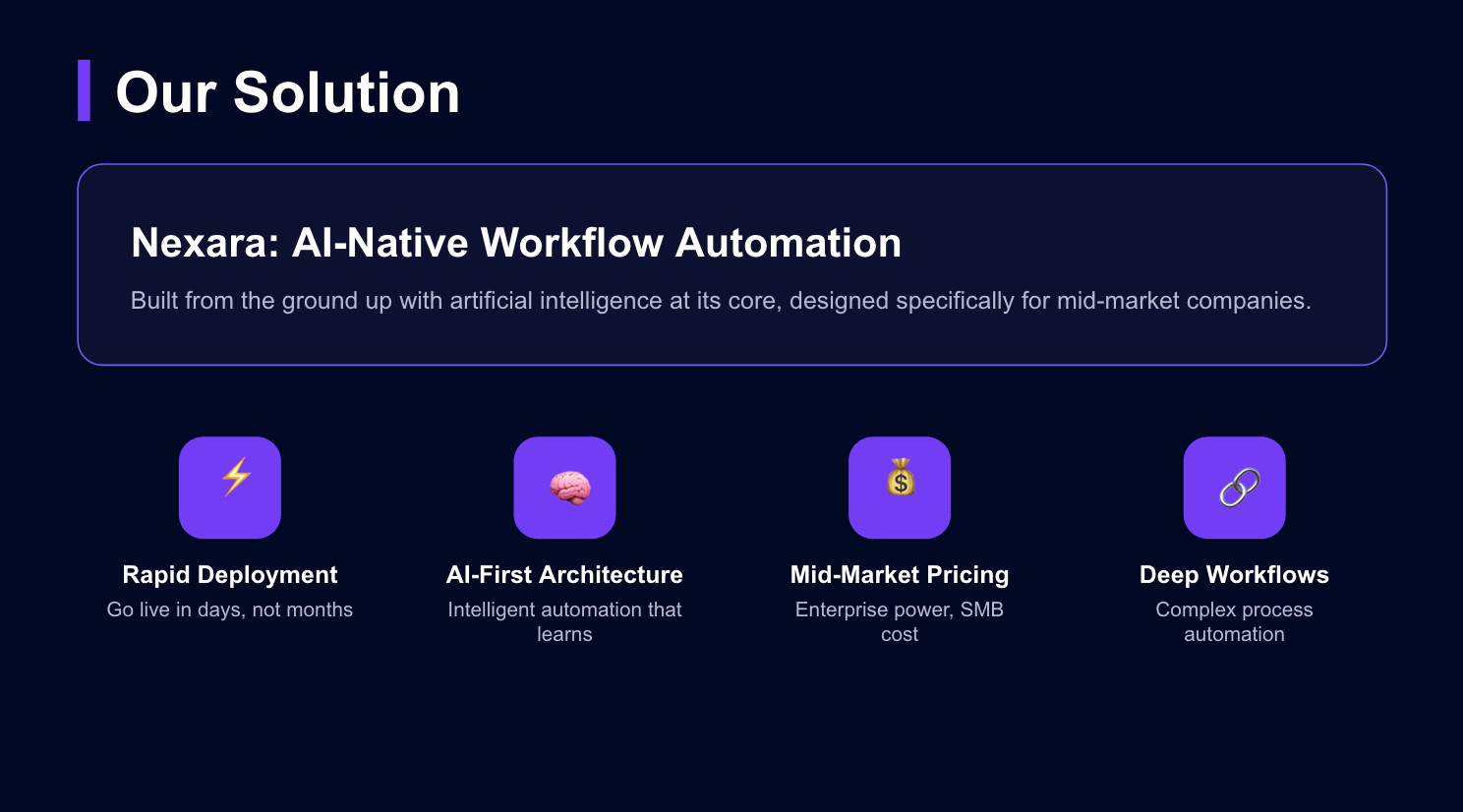 Our Solution

Nexara: AI-Native Workflow Automation

Built from the ground up with artificial intelligence at its core, designed specifically for mid-market companies.

Rapid Deployment
Go live in days, not months

AI-First Architecture
Intelligent automation that learns

Mid-Market Pricing
Enterprise power, SMB cost

Deep Workflows
Complex process automation